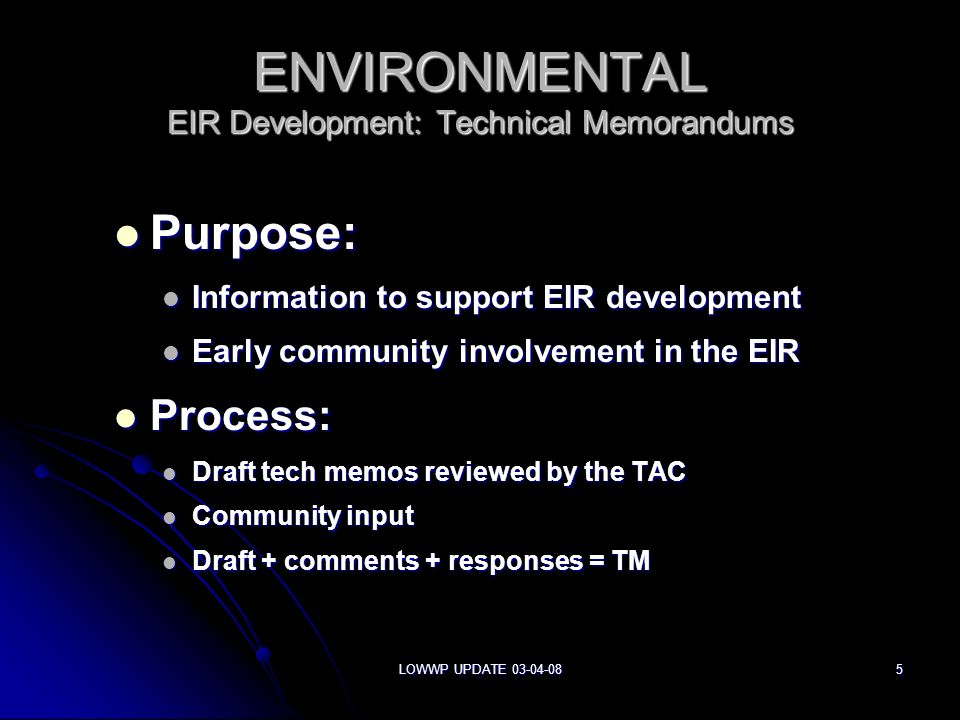 ENVIRONMENTAL
EIR Development: Technical Memorandums

- Purpose:
  - Information to support EIR development
  - Early community involvement in the EIR
- Process:
  - Draft tech memos reviewed by the TAC
  - Community input
  - Draft + comments + responses = TM

LOWWP UPDATE 03-04-08

5